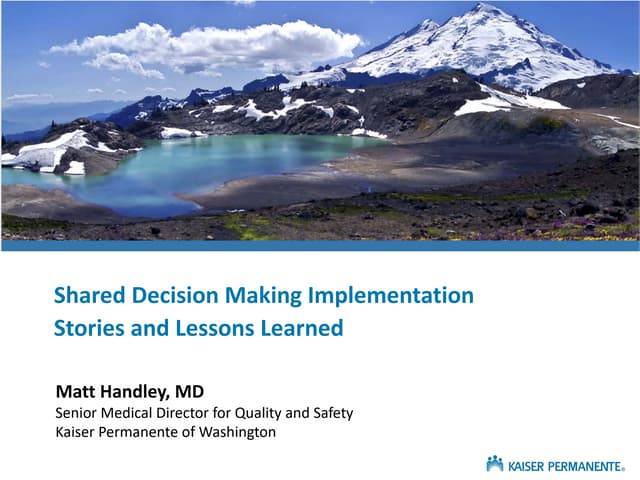 Shared Decision Making Implementation
Stories and Lessons Learned

Matt Handley, MD
Senior Medical Director for Quality and Safety
Kaiser Permanente of Washington

KAISER PERMANENTE®